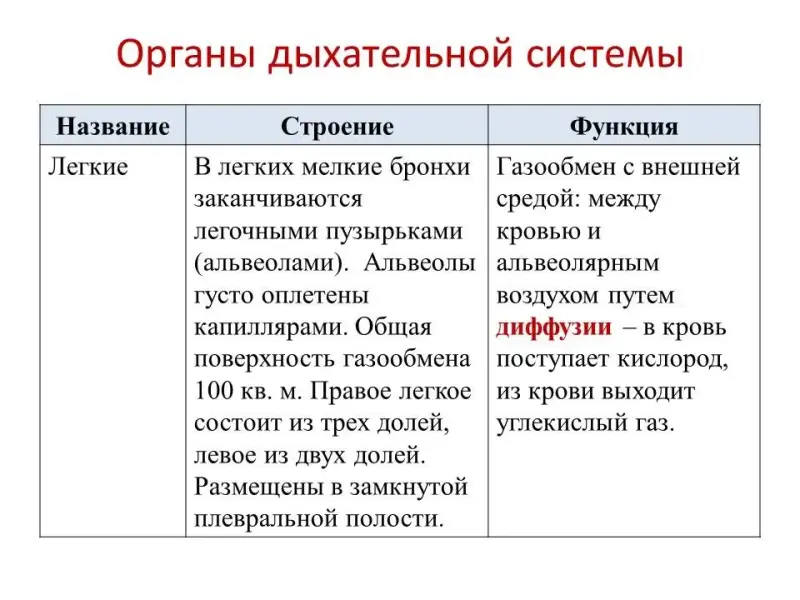 Органы дыхательной системы

| Название | Строение | Функция |
|---|---|---|
| Легкие | В легких мелкие бронхи заканчиваются легочными пузырьками (альвеолами). Альвеолы густо оплетены капиллярами. Общая поверхность газообмена 100 кв. м. Правое легкое состоит из трех долей, левое из двух долей. Размещены в замкнутой плевральной полости. | Газообмен с внешней средой: между кровью и альвеолярным воздухом путем диффузии – в кровь поступает кислород, из крови выходит углекислый газ. |